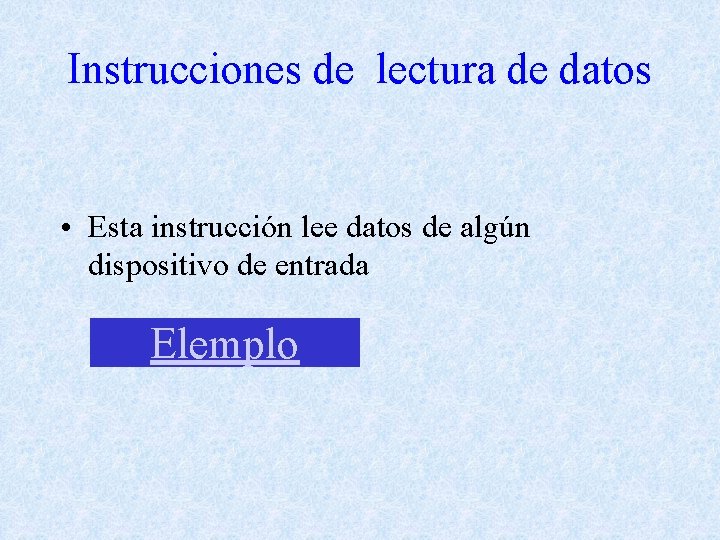 Instrucciones de lectura de datos

• Esta instrucción lee datos de algún dispositivo de entrada

Elemplo